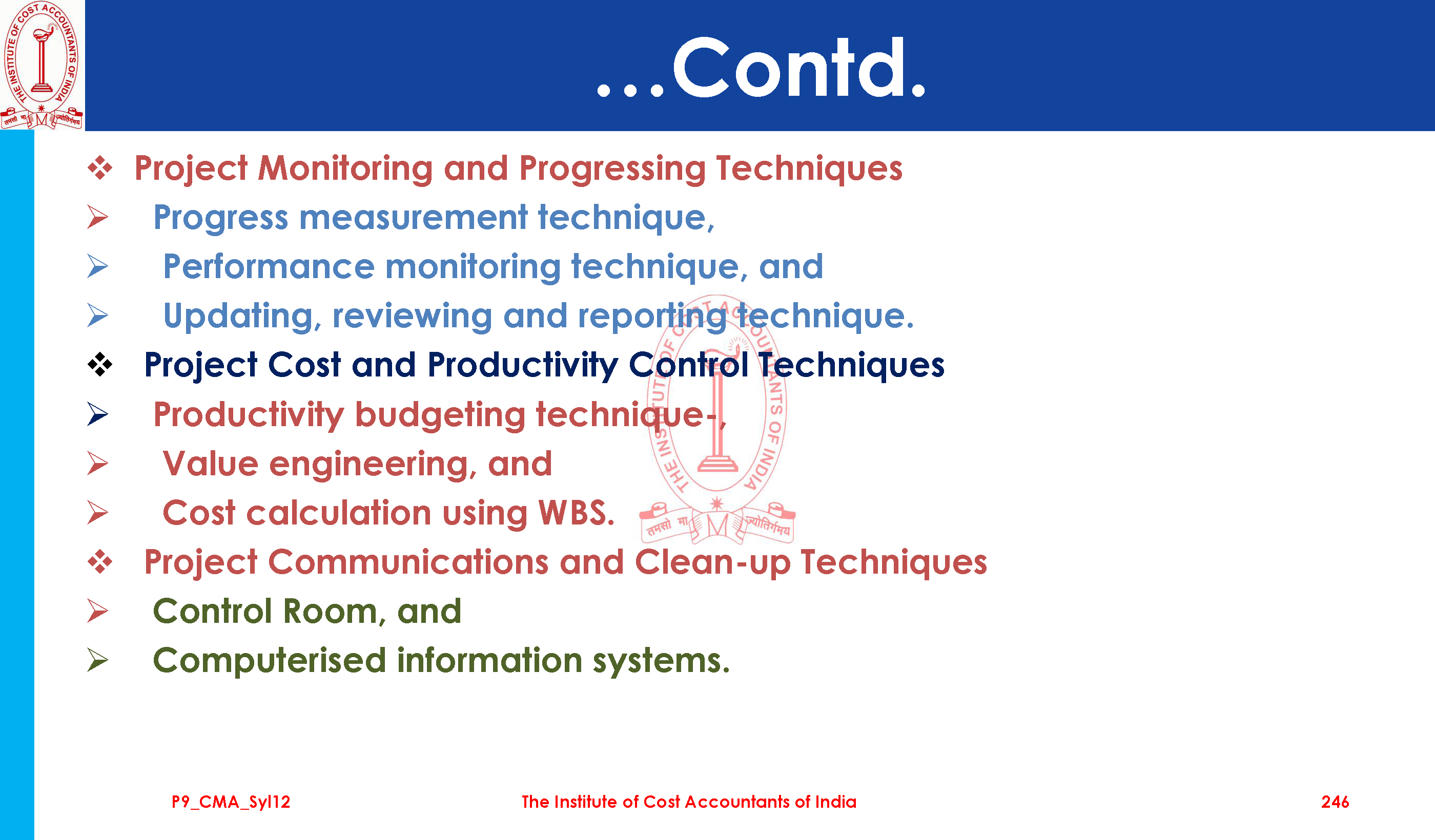 THE INSTITUTE OF COST ACCOUNTANTS OF INDIA
तमसो मा ज्योतिर्गमय

...Contd.

❖ Project Monitoring and Progressing Techniques
➢ Progress measurement technique,
➢ Performance monitoring technique, and
➢ Updating, reviewing and reporting technique.
❖ Project Cost and Productivity Control Techniques
➢ Productivity budgeting technique-,
➢ Value engineering, and
➢ Cost calculation using WBS.
❖ Project Communications and Clean-up Techniques
➢ Control Room, and
➢ Computerised information systems.

THE INSTITUTE OF COST ACCOUNTANTS OF INDIA
तमसो मा ज्योतिर्गमय

P9_CMA_Syl12 The Institute of Cost Accountants of India 246